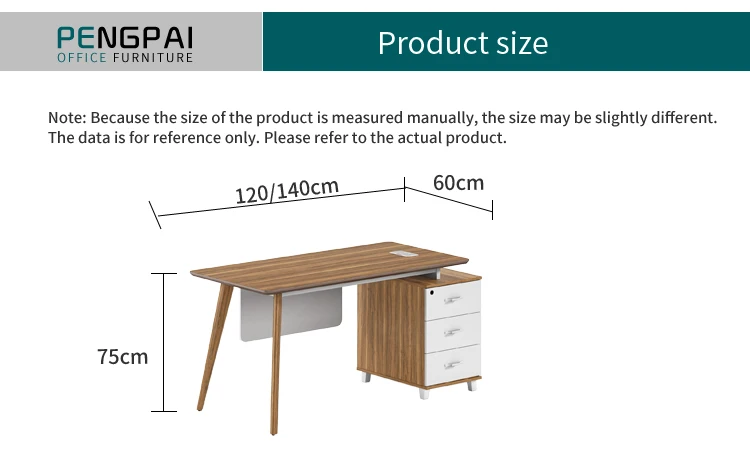 PENGPAI
OFFICE FURNITURE

Product size

Note: Because the size of the product is measured manually, the size may be slightly different. The data is for reference only. Please refer to the actual product.

120/140cm

60cm

75cm